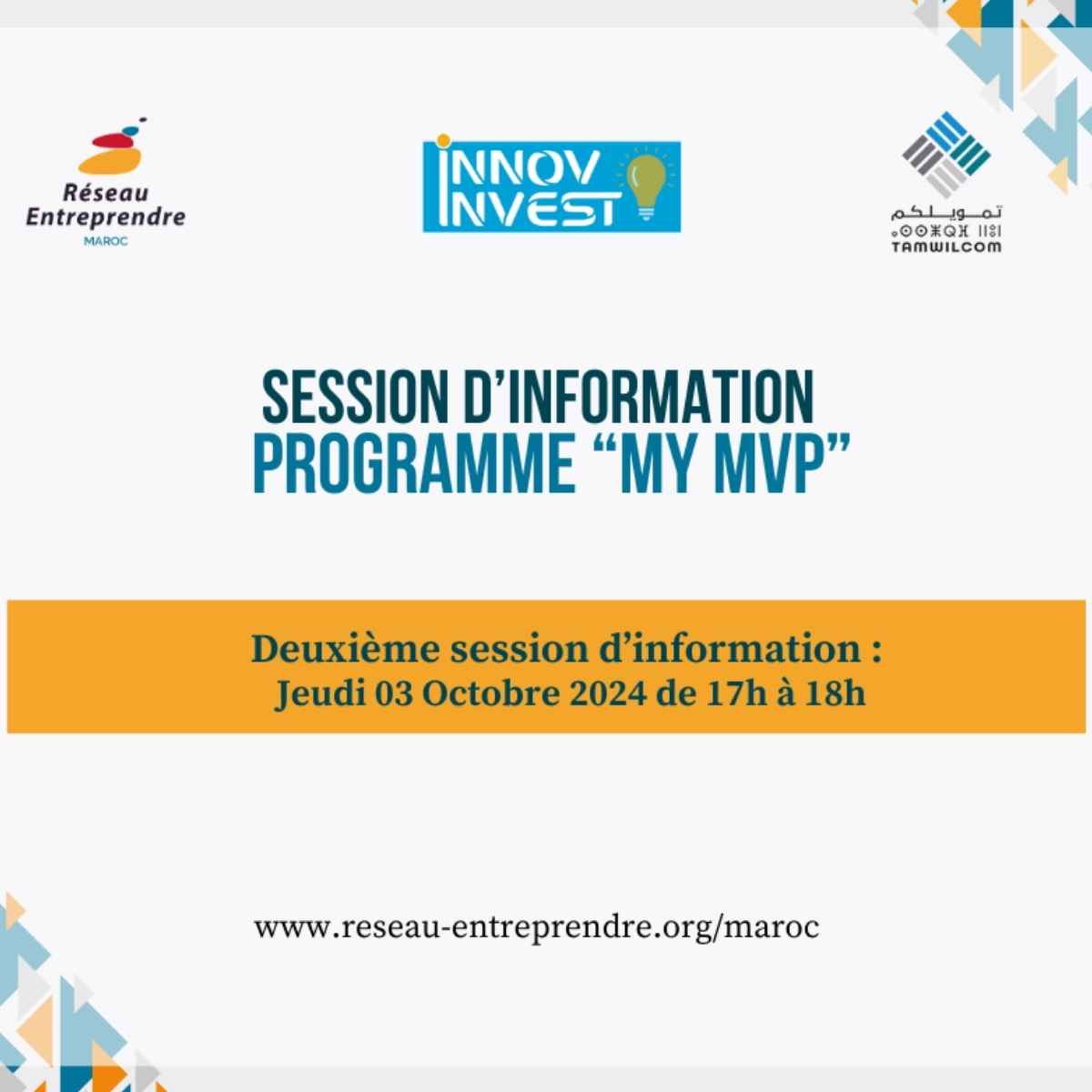 Réseau Entreprendre
MAROC

INNOV INVEST

تمويلكم
ⵜⴰⵎⵡⵉⵍⴽⵓⵎ
TAMWILCOM

SESSION D'INFORMATION
PROGRAMME "MY MVP"

Deuxième session d'information :
Jeudi 03 Octobre 2024 de 17h à 18h

www.reseau-entreprendre.org/maroc